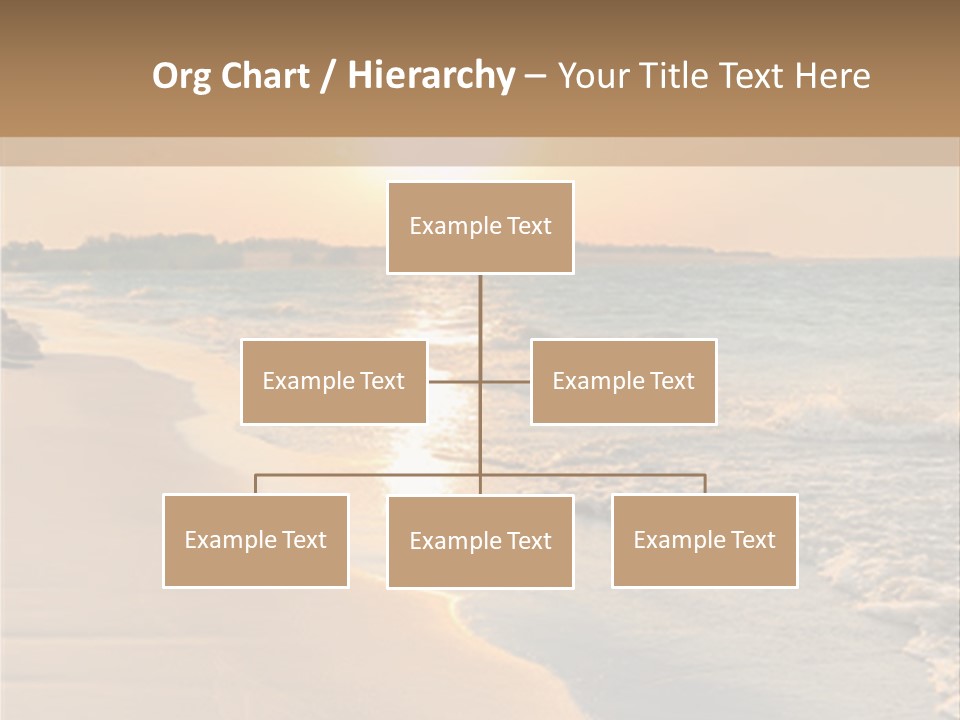 Org Chart / Hierarchy – Your Title Text Here

Example Text

Example Text

Example Text

Example Text

Example Text

Example Text